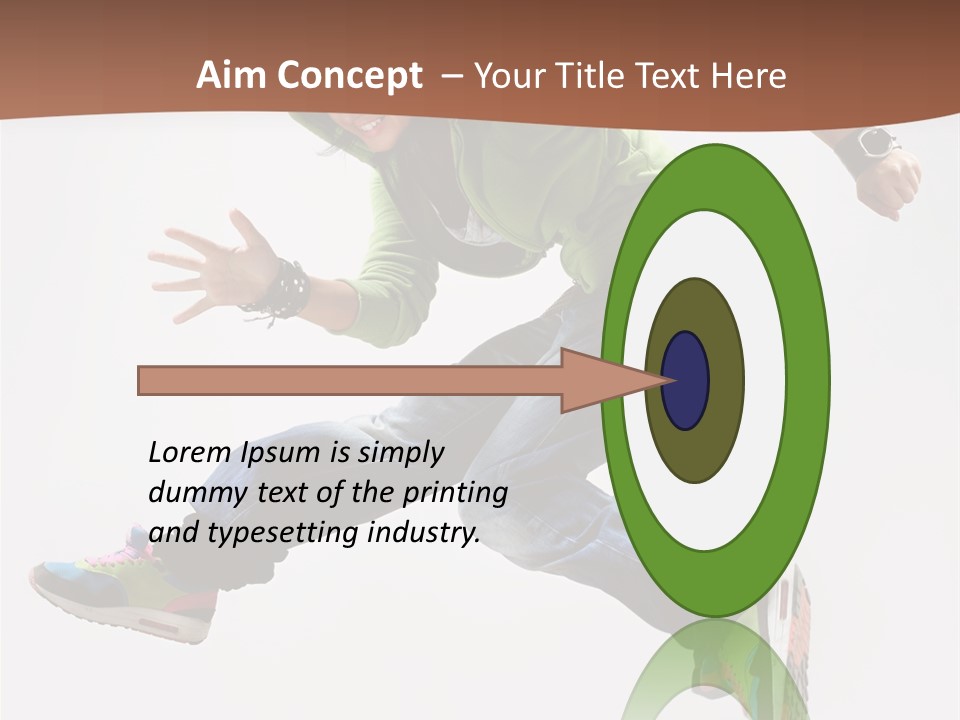 Aim Concept – Your Title Text Here

Lorem Ipsum is simply dummy text of the printing and typesetting industry.